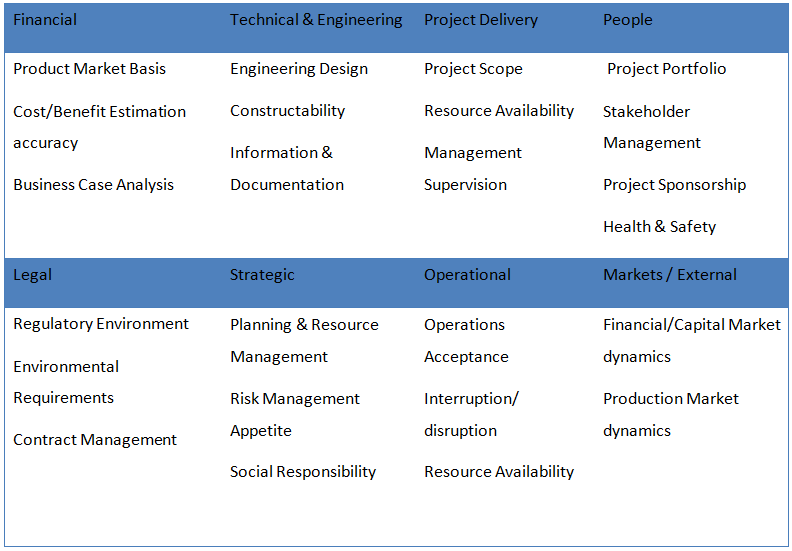 | Financial | Technical & Engineering | Project Delivery | People |
|---|---|---|---|
| Product Market Basis<br>Cost/Benefit Estimation accuracy<br>Business Case Analysis | Engineering Design<br>Constructability<br>Information & Documentation | Project Scope<br>Resource Availability<br>Management Supervision | Project Portfolio<br>Stakeholder Management<br>Project Sponsorship<br>Health & Safety |
| Legal | Strategic | Operational | Markets / External |
| Regulatory Environment<br>Environmental Requirements<br>Contract Management | Planning & Resource Management<br>Risk Management Appetite<br>Social Responsibility | Operations Acceptance<br>Interruption/ disruption<br>Resource Availability | Financial/Capital Market dynamics<br>Production Market dynamics |